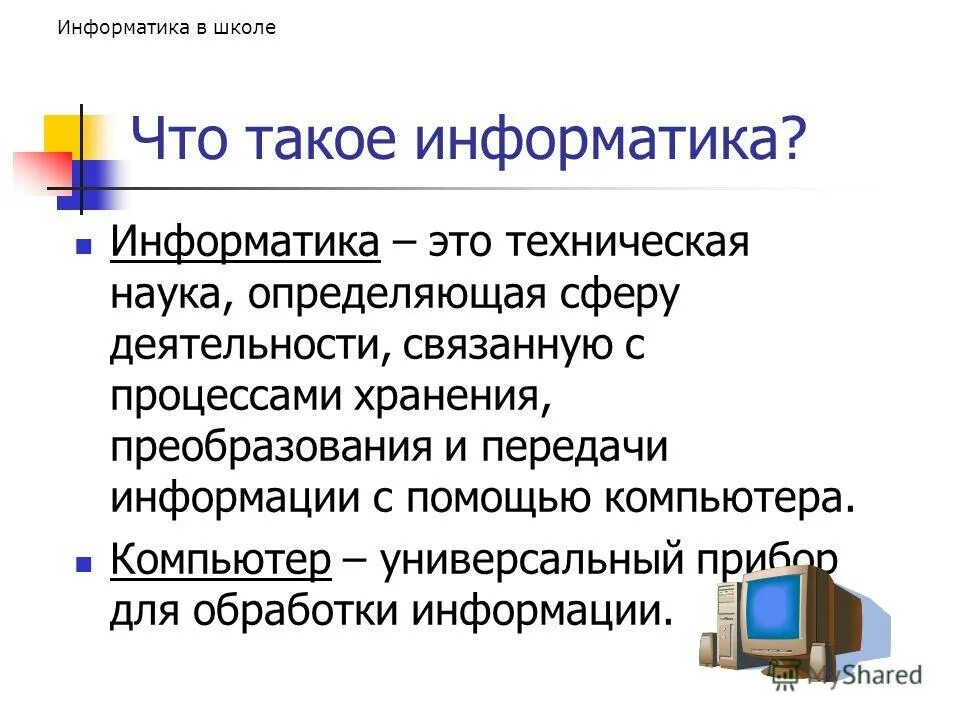 Информатика в школе

Что такое информатика?

Информатика – это техническая наука, определяющая сферу деятельности, связанную с процессами хранения, преобразования и передачи информации с помощью компьютера.

Компьютер – универсальный прибор для обработки информации.

MyShared